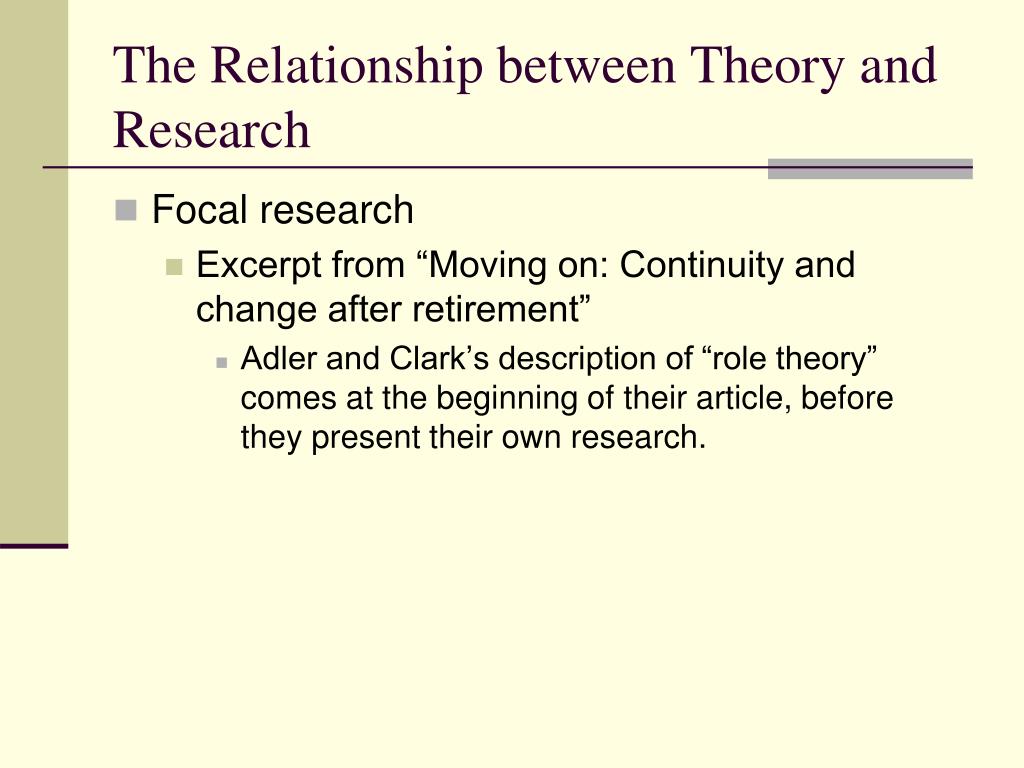 The Relationship between Theory and Research

Focal research

Excerpt from “Moving on: Continuity and change after retirement”

Adler and Clark’s description of “role theory” comes at the beginning of their article, before they present their own research.